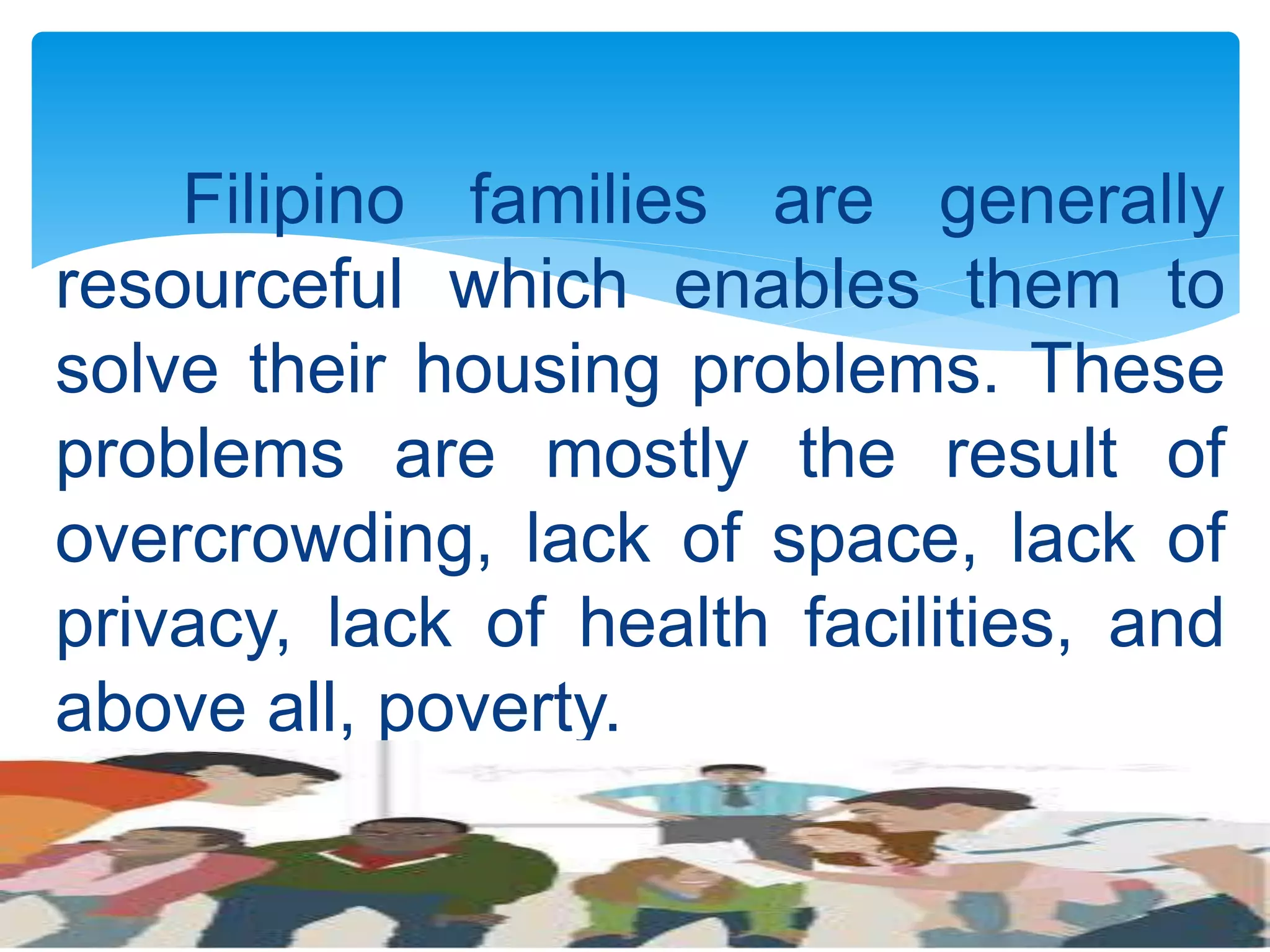 Filipino families are generally resourceful which enables them to solve their housing problems. These problems are mostly the result of overcrowding, lack of space, lack of privacy, lack of health facilities, and above all, poverty.